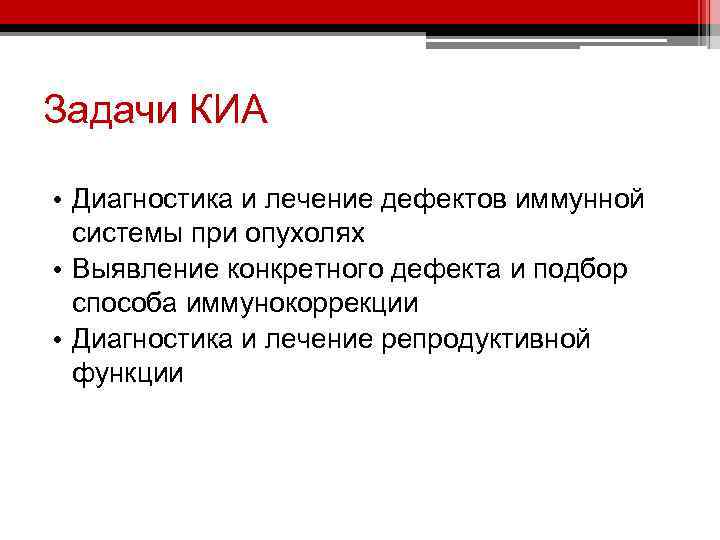 Задачи КИА

• Диагностика и лечение дефектов иммунной системы при опухолях
• Выявление конкретного дефекта и подбор способа иммунокоррекции
• Диагностика и лечение репродуктивной функции